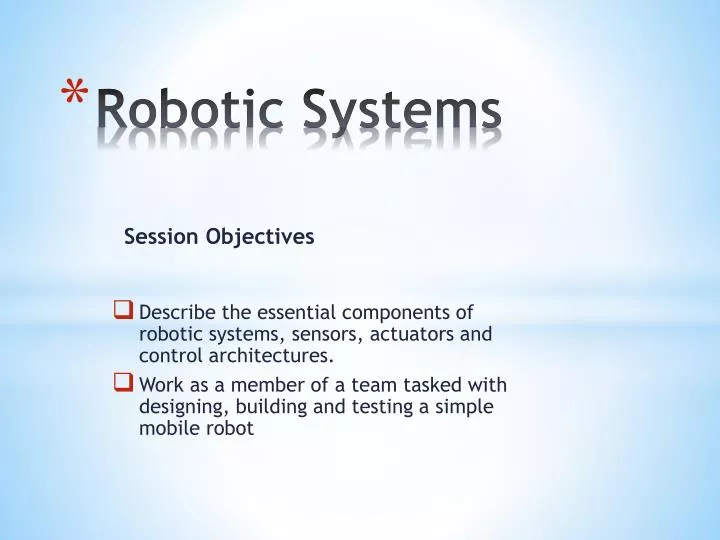 *Robotic Systems

Session Objectives

❑ Describe the essential components of robotic systems, sensors, actuators and control architectures.

❑ Work as a member of a team tasked with designing, building and testing a simple mobile robot